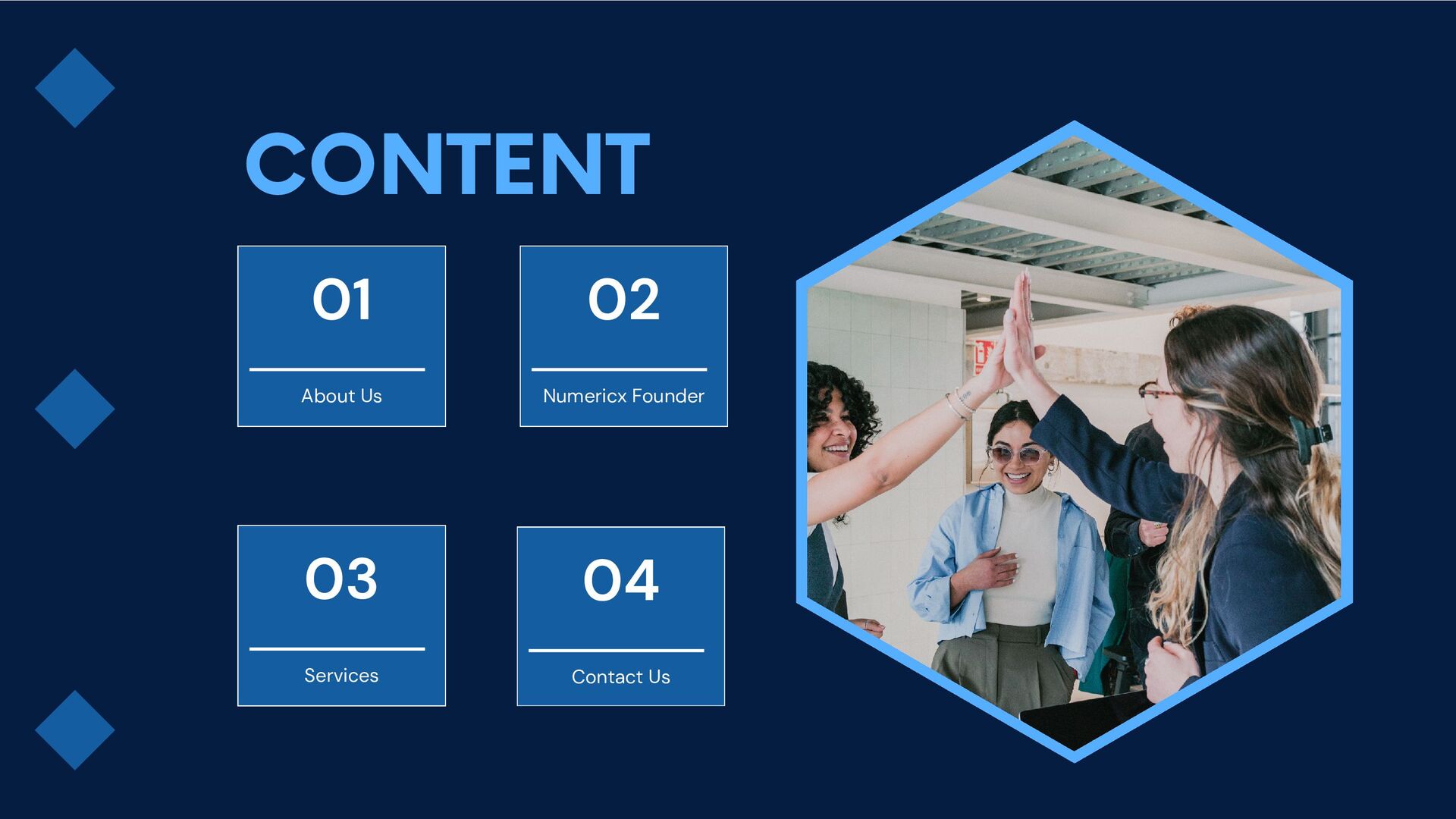 CONTENT

01

About Us

02

Numericx Founder

03

Services

04

Contact Us